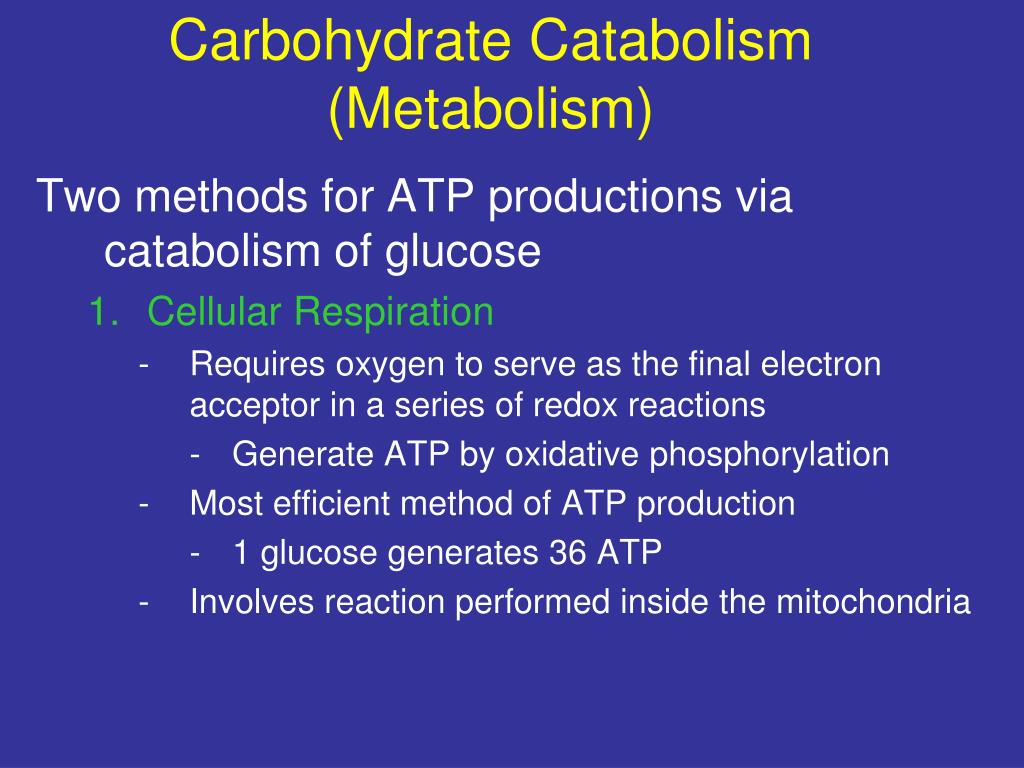 Carbohydrate Catabolism (Metabolism)

Two methods for ATP productions via catabolism of glucose

1. Cellular Respiration

- Requires oxygen to serve as the final electron acceptor in a series of redox reactions
  - Generate ATP by oxidative phosphorylation
- Most efficient method of ATP production
  - 1 glucose generates 36 ATP
- Involves reaction performed inside the mitochondria